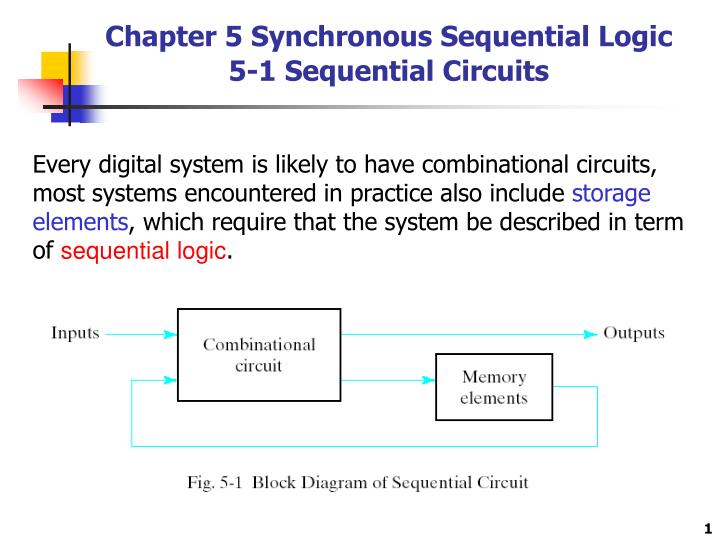 Chapter 5 Synchronous Sequential Logic
5-1 Sequential Circuits

Every digital system is likely to have combinational circuits, most systems encountered in practice also include storage elements, which require that the system be described in term of sequential logic.

Inputs

Combinational circuit

Outputs

Memory elements

Fig. 5-1 Block Diagram of Sequential Circuit

1